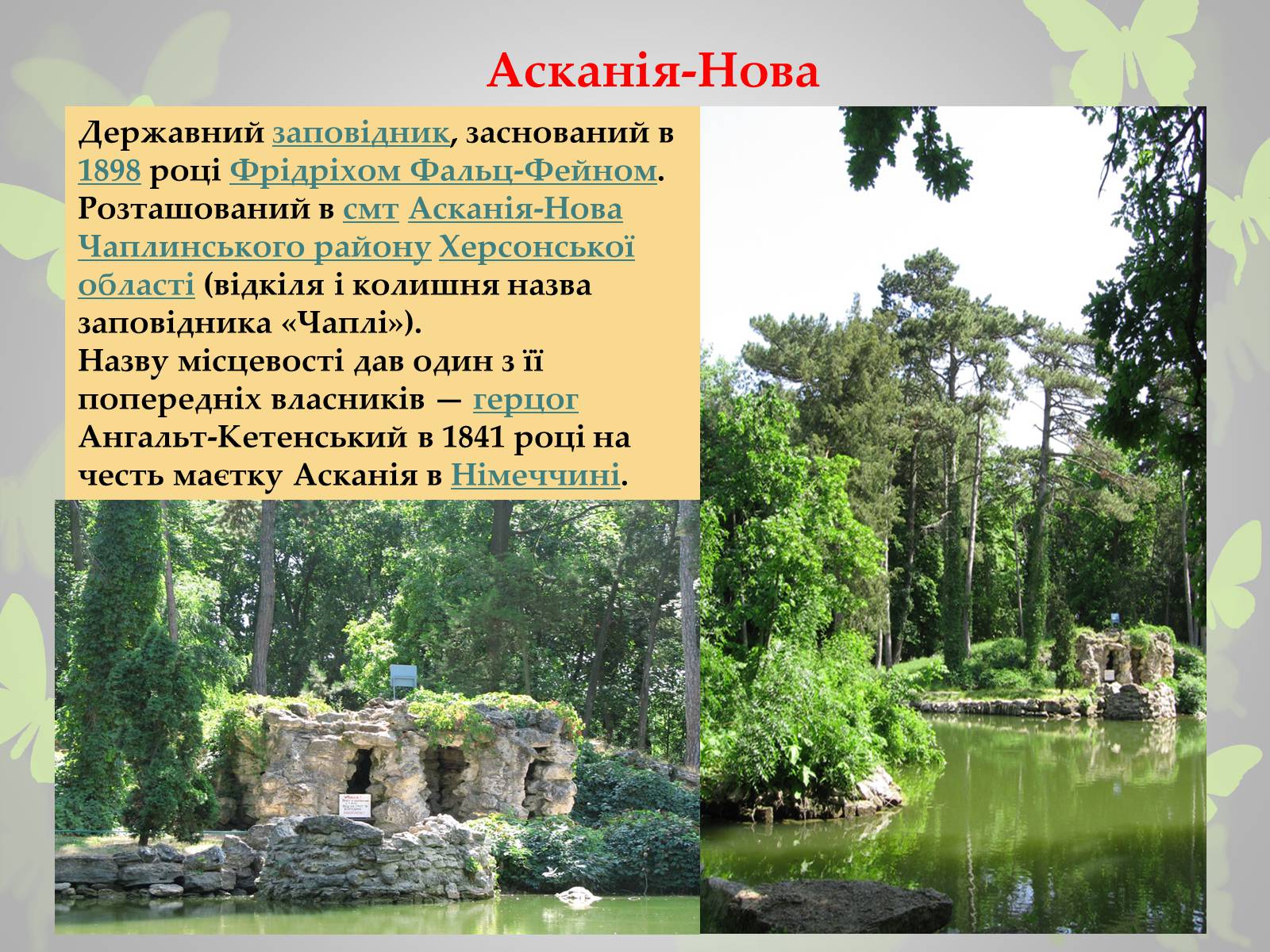 Асканія-Нова

Державний заповідник, заснований в 1898 році Фрідріхом Фальц-Фейном. Розташований в смт Асканія-Нова Чаплинського району Херсонської області (відкіля і колишня назва заповідника «Чаплі»).
Назву місцевості дав один з її попередніх власників — герцог Ангальт-Кетенський в 1841 році на честь маєтку Асканія в Німеччині.